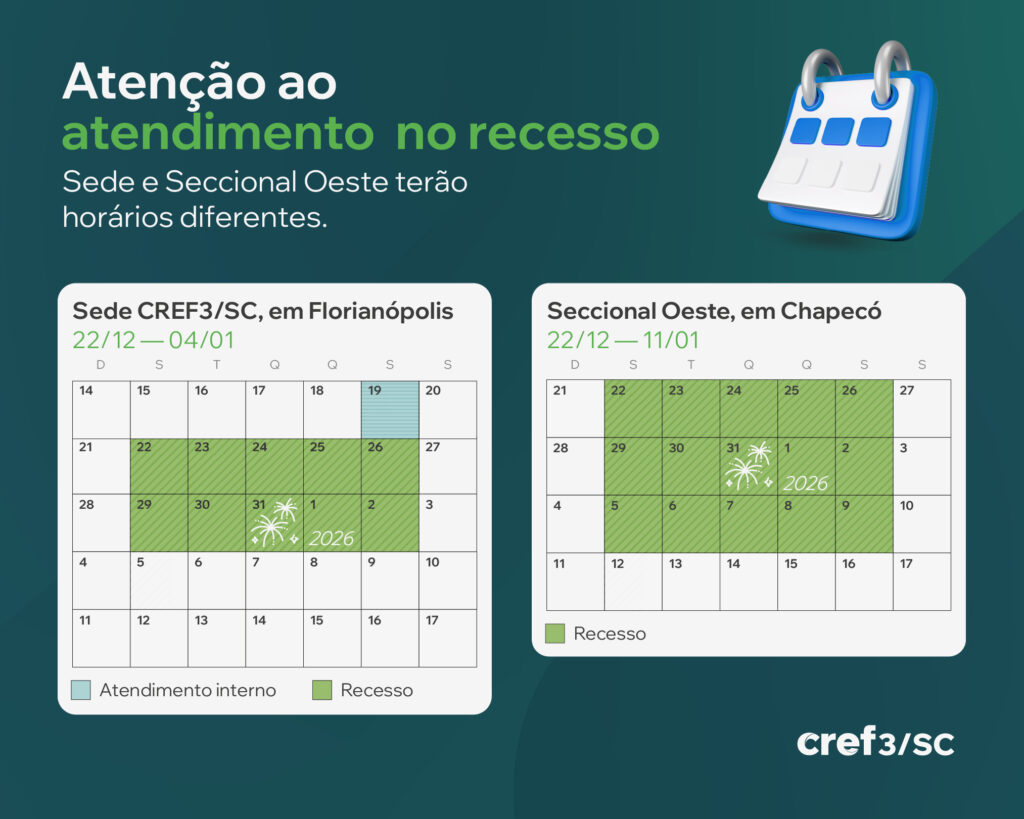 Atenção ao
atendimento no recesso

Sede e Seccional Oeste terão horários diferentes.

Sede CREF3/SC, em Florianópolis
22/12 — 04/01

| D | S | T | Q | Q | S | S |
|---|---|---|---|---|---|---|
| 14 | 15 | 16 | 17 | 18 | 19 | 20 |
| 21 | 22 | 23 | 24 | 25 | 26 | 27 |
| 28 | 29 | 30 | 31 | 1 2026 | 2 | 3 |
| 4 | 5 | 6 | 7 | 8 | 9 | 10 |
| 11 | 12 | 13 | 14 | 15 | 16 | 17 |

Atendimento interno
Recesso

Seccional Oeste, em Chapecó
22/12 — 11/01

| D | S | T | Q | Q | S | S |
|---|---|---|---|---|---|---|
| 21 | 22 | 23 | 24 | 25 | 26 | 27 |
| 28 | 29 | 30 | 31 | 1 2026 | 2 | 3 |
| 4 | 5 | 6 | 7 | 8 | 9 | 10 |
| 11 | 12 | 13 | 14 | 15 | 16 | 17 |

Recesso

cref3/sc